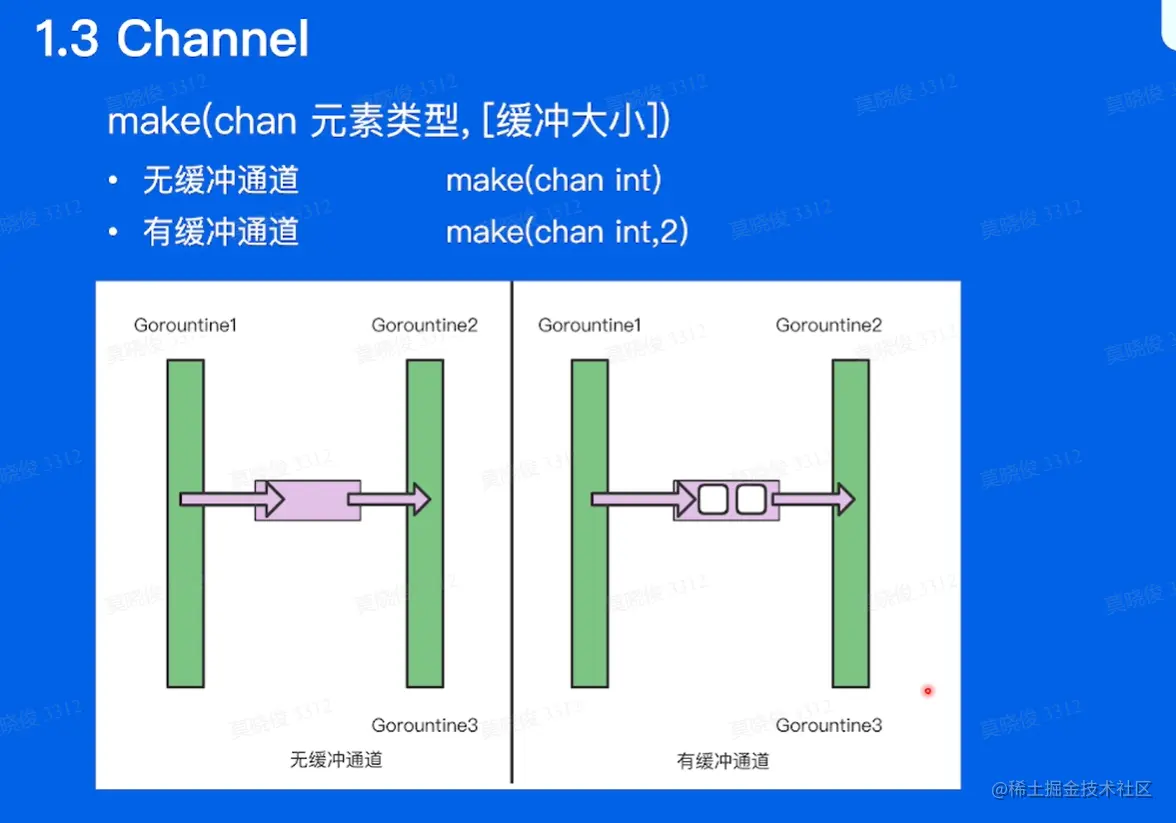 1.3 Channel

make(chan 元素类型, [缓冲大小])

• 无缓冲通道 make(chan int)
• 有缓冲通道 make(chan int,2)

Gorountine1

Gorountine2

Gorountine3

无缓冲通道

Gorountine1

Gorountine2

Gorountine3

有缓冲通道

莫晓俊 3312

@稀土掘金技术社区